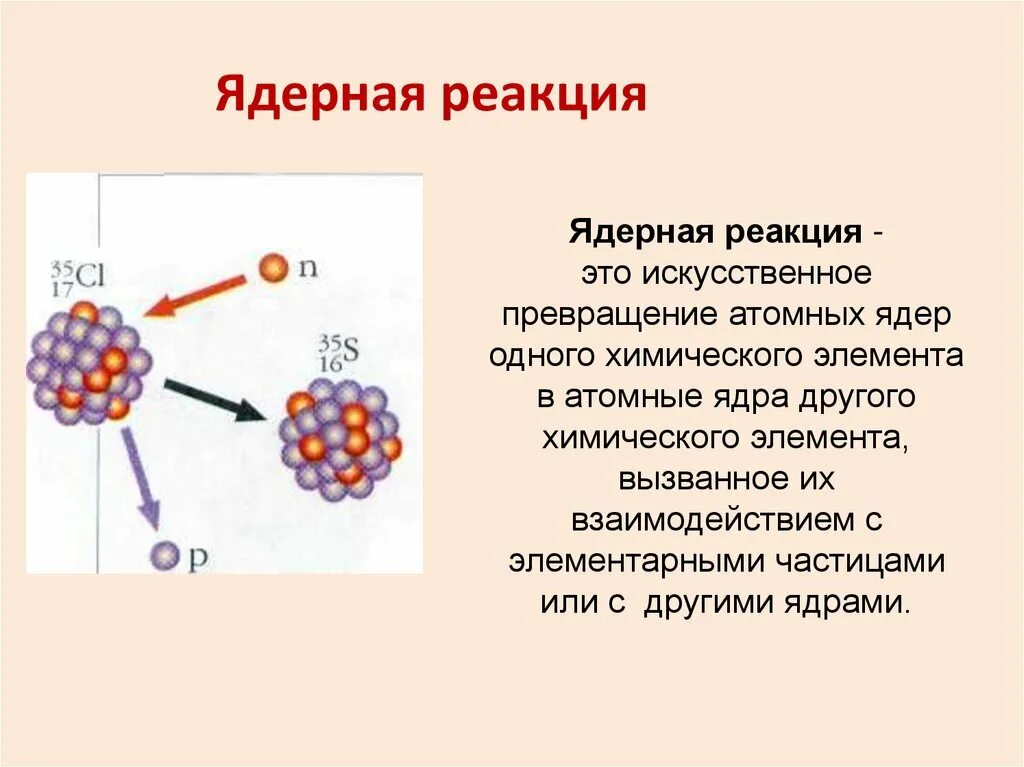 Ядерная реакция

$^{35}_{17}Cl$

n

$^{35}_{16}S$

p

Ядерная реакция - это искусственное превращение атомных ядер одного химического элемента в атомные ядра другого химического элемента, вызванное их взаимодействием с элементарными частицами или с другими ядрами.